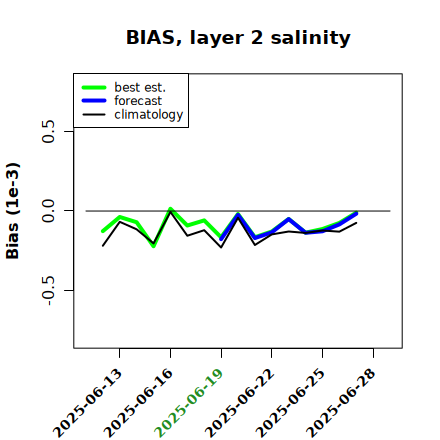 BIAS, layer 2 salinity

best est.
forecast
climatology

Bias (1e-3)

0.5
0.0
-0.5

2025-06-13
2025-06-16
2025-06-19
2025-06-22
2025-06-25
2025-06-28